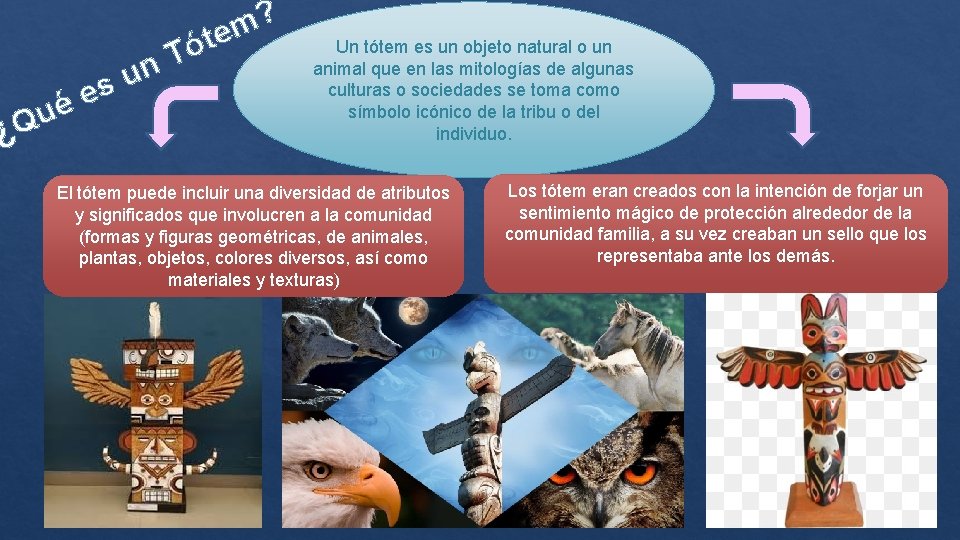 ¿Qué es un Tótem?

Un tótem es un objeto natural o un animal que en las mitologías de algunas culturas o sociedades se toma como símbolo icónico de la tribu o del individuo.

El tótem puede incluir una diversidad de atributos y significados que involucren a la comunidad (formas y figuras geométricas, de animales, plantas, objetos, colores diversos, así como materiales y texturas)

Los tótem eran creados con la intención de forjar un sentimiento mágico de protección alrededor de la comunidad familia, a su vez creaban un sello que los representaba ante los demás.